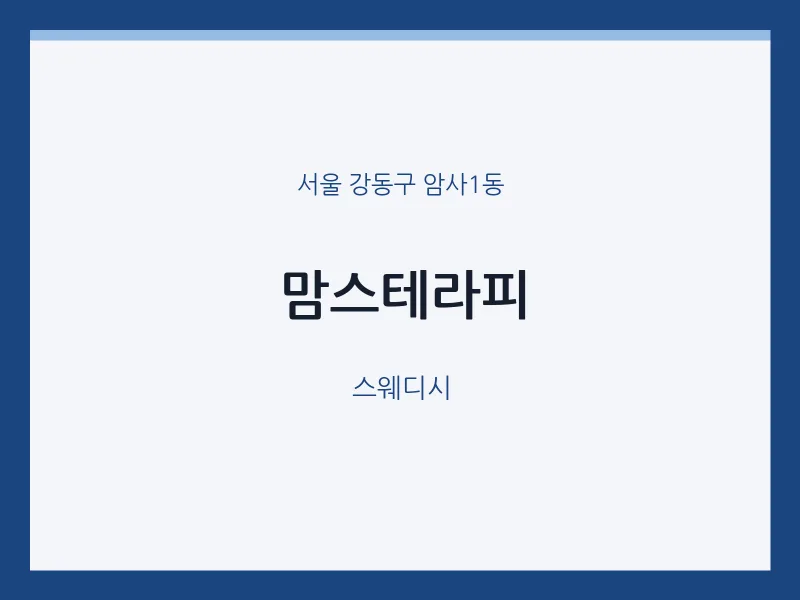 서울 강동구 암사1동

맘스테라피

스웨디시